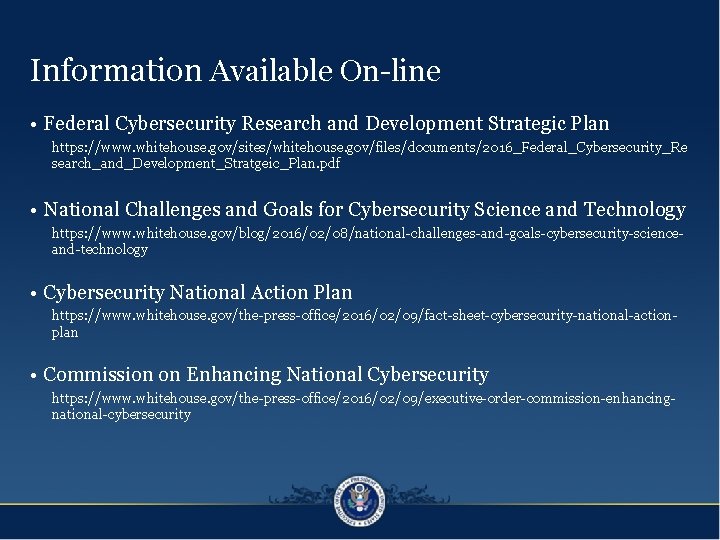 Information Available On-line

• Federal Cybersecurity Research and Development Strategic Plan

https://www.whitehouse.gov/sites/whitehouse.gov/files/documents/2016_Federal_Cybersecurity_Research_and_Development_Stratgeic_Plan.pdf

• National Challenges and Goals for Cybersecurity Science and Technology

https://www.whitehouse.gov/blog/2016/02/08/national-challenges-and-goals-cybersecurity-science-and-technology

• Cybersecurity National Action Plan

https://www.whitehouse.gov/the-press-office/2016/02/09/fact-sheet-cybersecurity-national-action-plan

• Commission on Enhancing National Cybersecurity

https://www.whitehouse.gov/the-press-office/2016/02/09/executive-order-commission-enhancing-national-cybersecurity